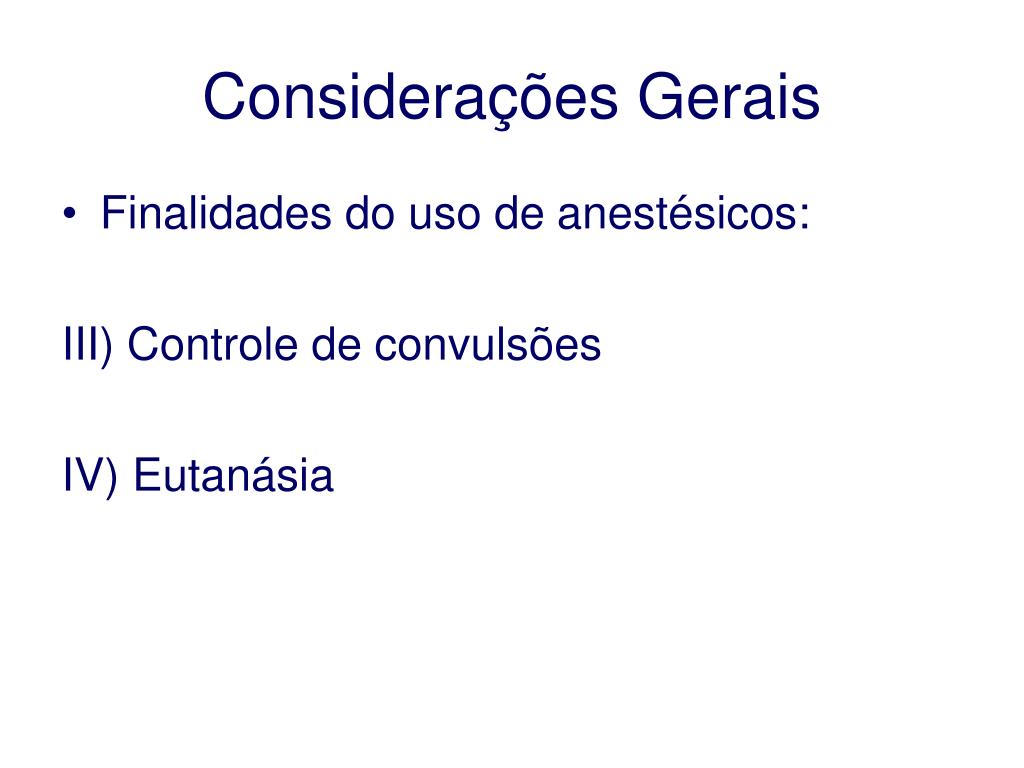 Considerações Gerais

• Finalidades do uso de anestésicos:

III) Controle de convulsões

IV) Eutanásia